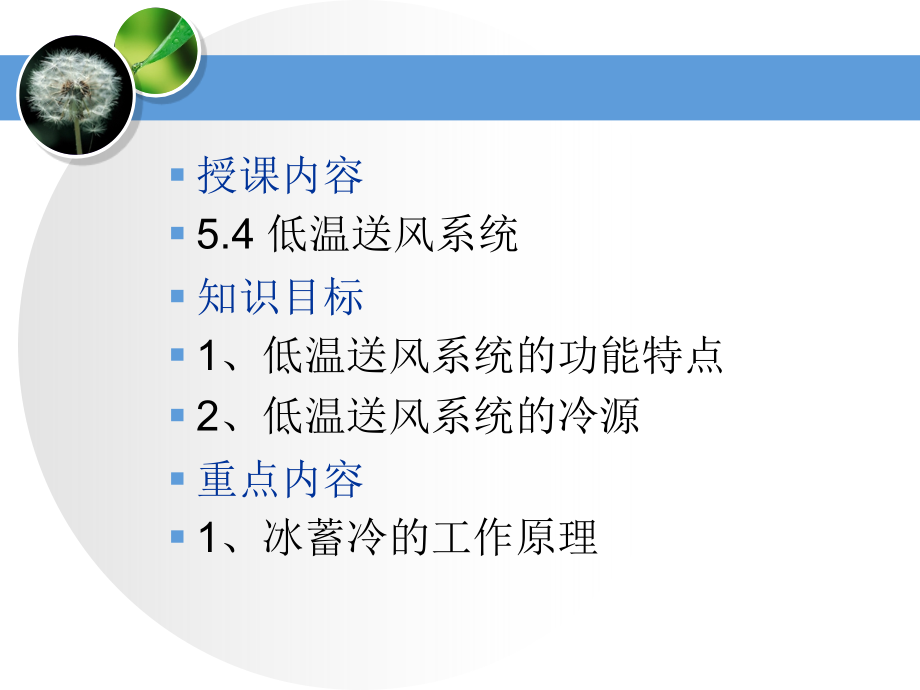 授课内容

5.4 低温送风系统

知识目标

1、低温送风系统的功能特点

2、低温送风系统的冷源

重点内容

1、冰蓄冷的工作原理